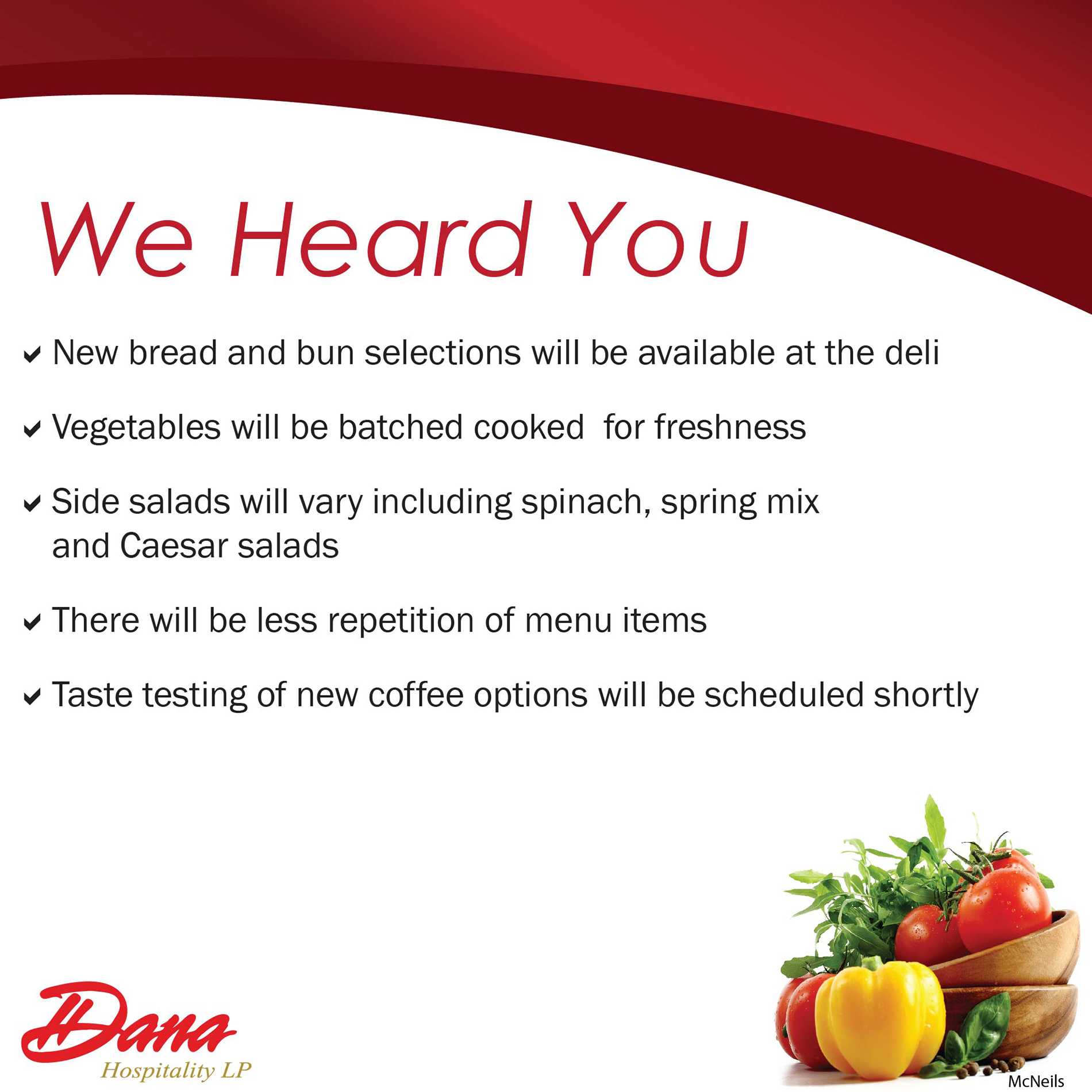 We Heard You

✓ New bread and bun selections will be available at the deli

✓ Vegetables will be batched cooked for freshness

✓ Side salads will vary including spinach, spring mix and Caesar salads

✓ There will be less repetition of menu items

✓ Taste testing of new coffee options will be scheduled shortly

Dana
Hospitality LP

McNeils